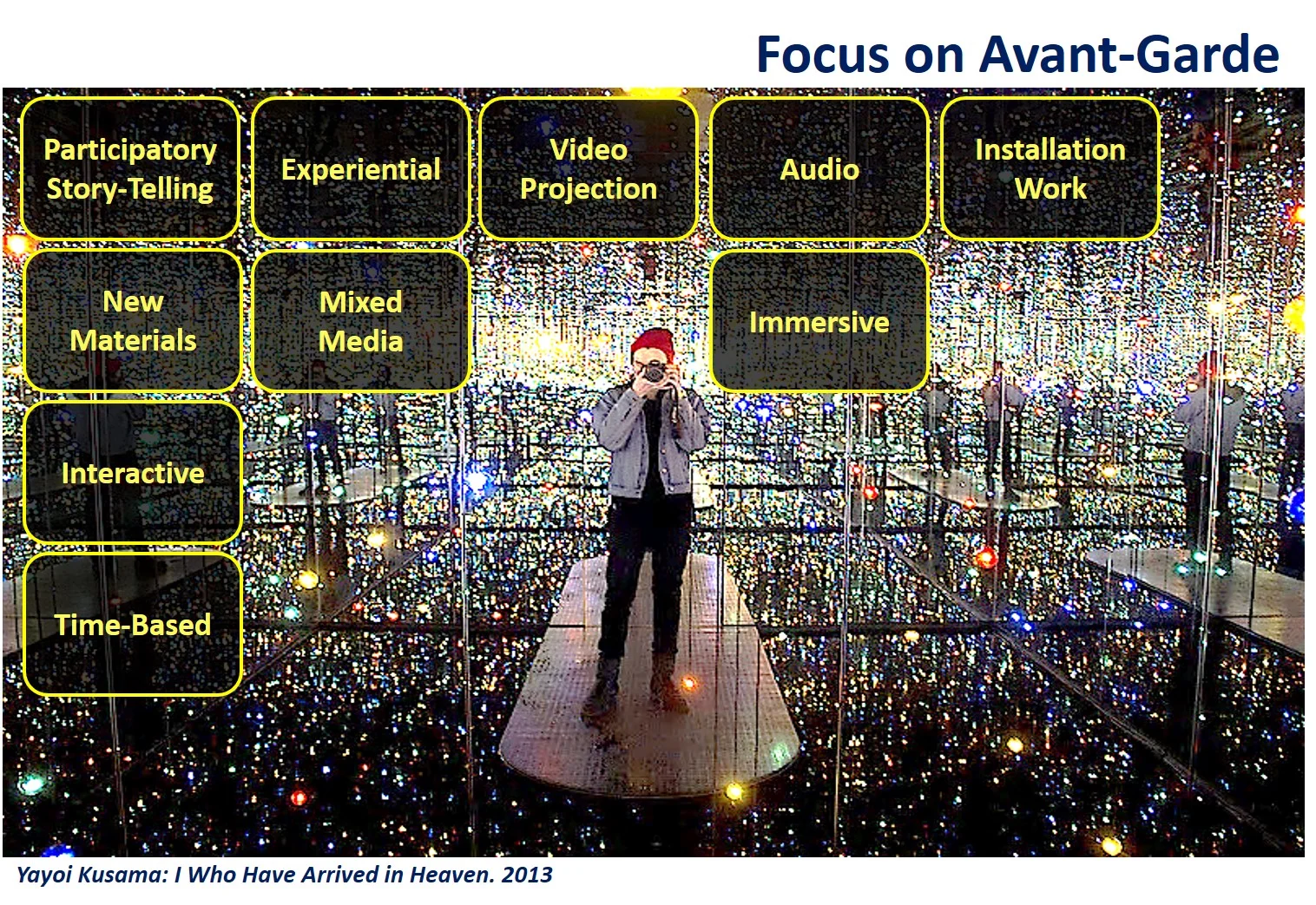 Focus on Avant-Garde

Participatory Story-Telling

Experiential

Video Projection

Audio

Installation Work

New Materials

Mixed Media

Immersive

Interactive

Time-Based

Yayoi Kusama: I Who Have Arrived in Heaven. 2013